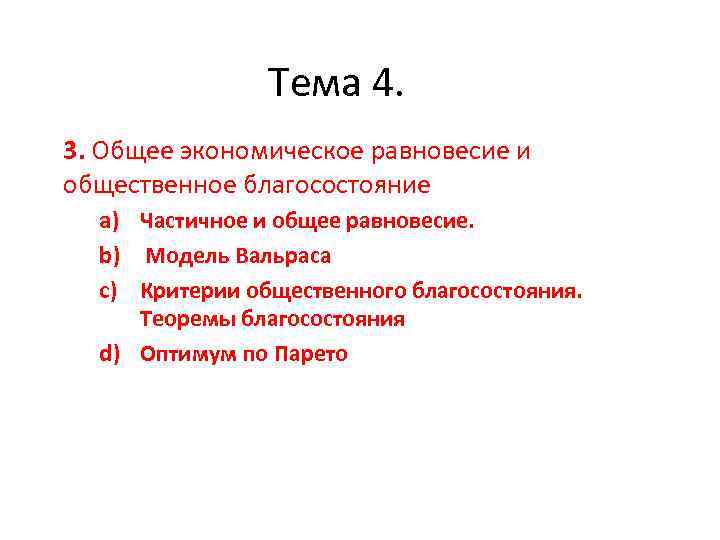 Тема 4.

3. Общее экономическое равновесие и общественное благосостояние

a) Частичное и общее равновесие.

b) Модель Вальраса

c) Критерии общественного благосостояния. Теоремы благосостояния

d) Оптимум по Парето